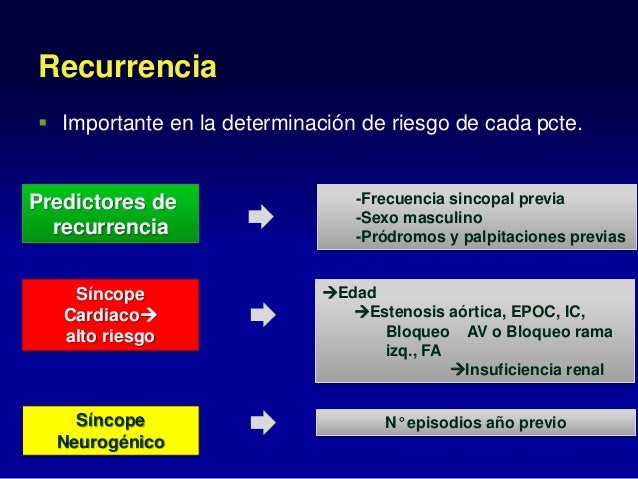 Recurrencia

▪ Importante en la determinación de riesgo de cada pcte.

Predictores de recurrencia

-Frecuencia sincopal previa
-Sexo masculino
-Pródromos y palpitaciones previas

Síncope Cardiaco→ alto riesgo

→Edad
→Estenosis aórtica, EPOC, IC, Bloqueo AV o Bloqueo rama izq., FA
→Insuficiencia renal

Síncope Neurogénico

N° episodios año previo